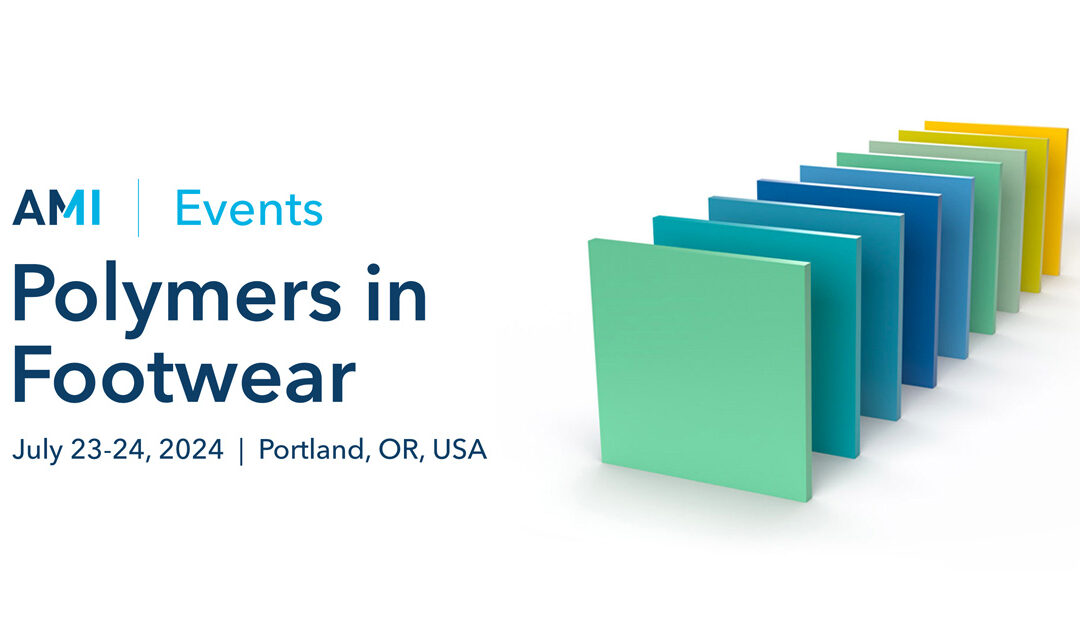 AMI | Events

Polymers in Footwear

July 23-24, 2024 | Portland, OR, USA